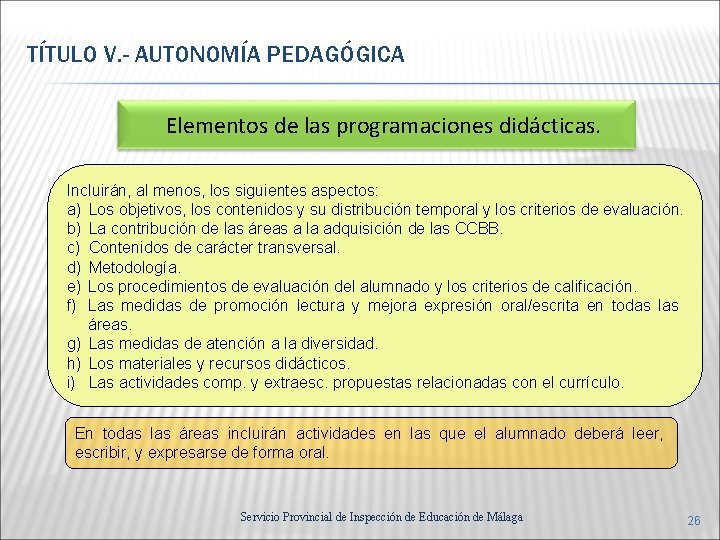 TÍTULO V.- AUTONOMÍA PEDAGÓGICA

Elementos de las programaciones didácticas.

Incluirán, al menos, los siguientes aspectos:
a) Los objetivos, los contenidos y su distribución temporal y los criterios de evaluación.
b) La contribución de las áreas a la adquisición de las CCBB.
c) Contenidos de carácter transversal.
d) Metodología.
e) Los procedimientos de evaluación del alumnado y los criterios de calificación.
f) Las medidas de promoción lectura y mejora expresión oral/escrita en todas las áreas.
g) Las medidas de atención a la diversidad.
h) Los materiales y recursos didácticos.
i) Las actividades comp. y extraesc. propuestas relacionadas con el currículo.

En todas las áreas incluirán actividades en las que el alumnado deberá leer, escribir, y expresarse de forma oral.

Servicio Provincial de Inspección de Educación de Málaga

26